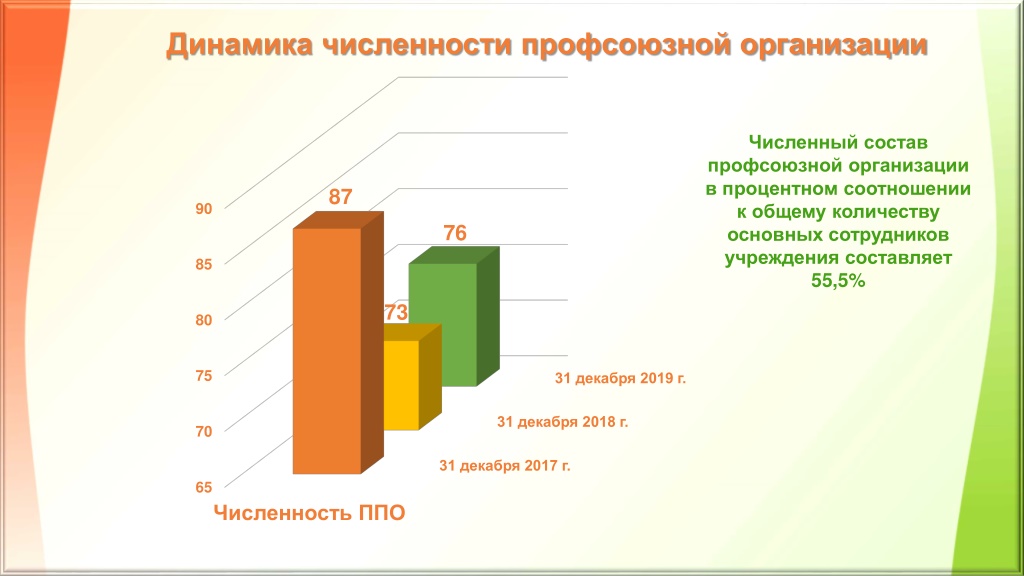 Динамика численности профсоюзной организации

Численный состав профсоюзной организации в процентном соотношении к общему количеству основных сотрудников учреждения составляет 55,5%

90
85
80
75
70
65

87
73
76

31 декабря 2019 г.
31 декабря 2018 г.
31 декабря 2017 г.

Численность ППО